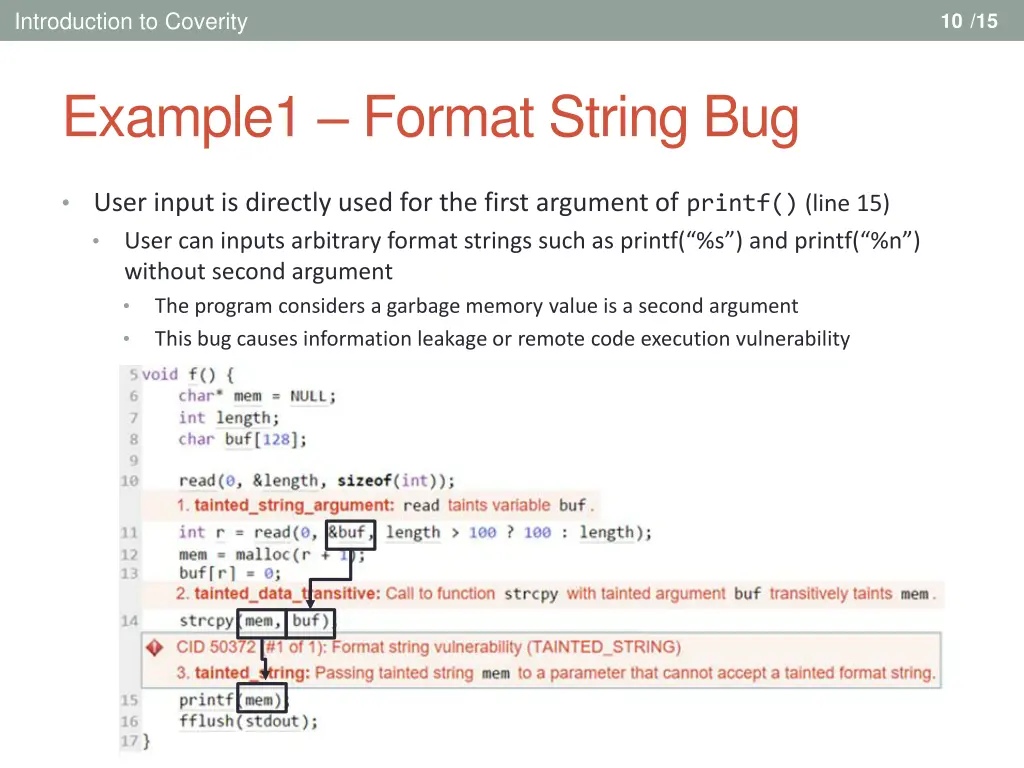 Introduction to Coverity

10 /15

Example1 – Format String Bug

• User input is directly used for the first argument of printf() (line 15)
  • User can inputs arbitrary format strings such as printf(“%s”) and printf(“%n”) without second argument
    • The program considers a garbage memory value is a second argument
    • This bug causes information leakage or remote code execution vulnerability

5 void f() {
6   char* mem = NULL;
7   int length;
8   char buf[128];
9
10  read(0, &length, sizeof(int));
1. tainted_string_argument: read taints variable buf.
11  int r = read(0, &buf, length > 100 ? 100 : length);
12  mem = malloc(r + 1);
13  buf[r] = 0;
2. tainted_data_transitive: Call to function strcpy with tainted argument buf transitively taints mem.
14  strcpy(mem, buf);
CID 50372 (#1 of 1): Format string vulnerability (TAINTED_STRING)
3. tainted_string: Passing tainted string mem to a parameter that cannot accept a tainted format string.
15  printf(mem);
16  fflush(stdout);
17 }